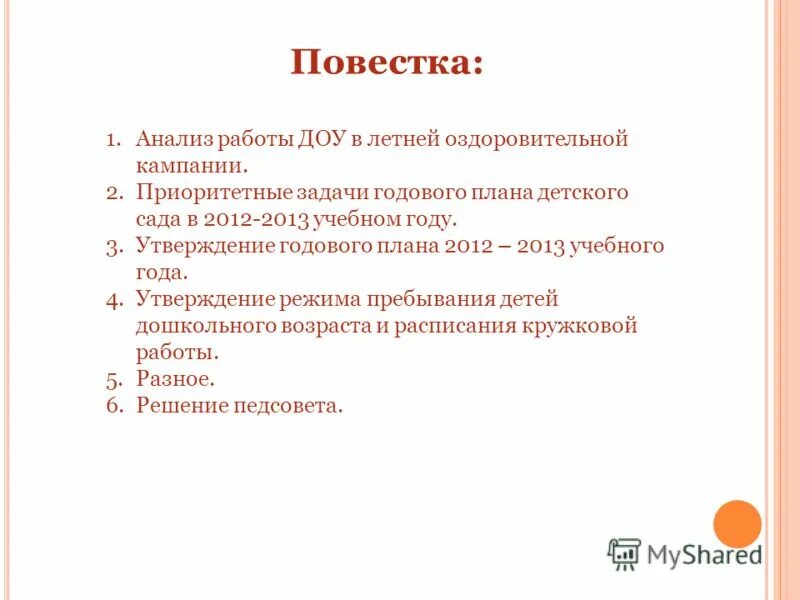 Повестка:

1. Анализ работы ДОУ в летней оздоровительной кампании.
2. Приоритетные задачи годового плана детского сада в 2012-2013 учебном году.
3. Утверждение годового плана 2012 – 2013 учебного года.
4. Утверждение режима пребывания детей дошкольного возраста и расписания кружковой работы.
5. Разное.
6. Решение педсовета.

MyShared